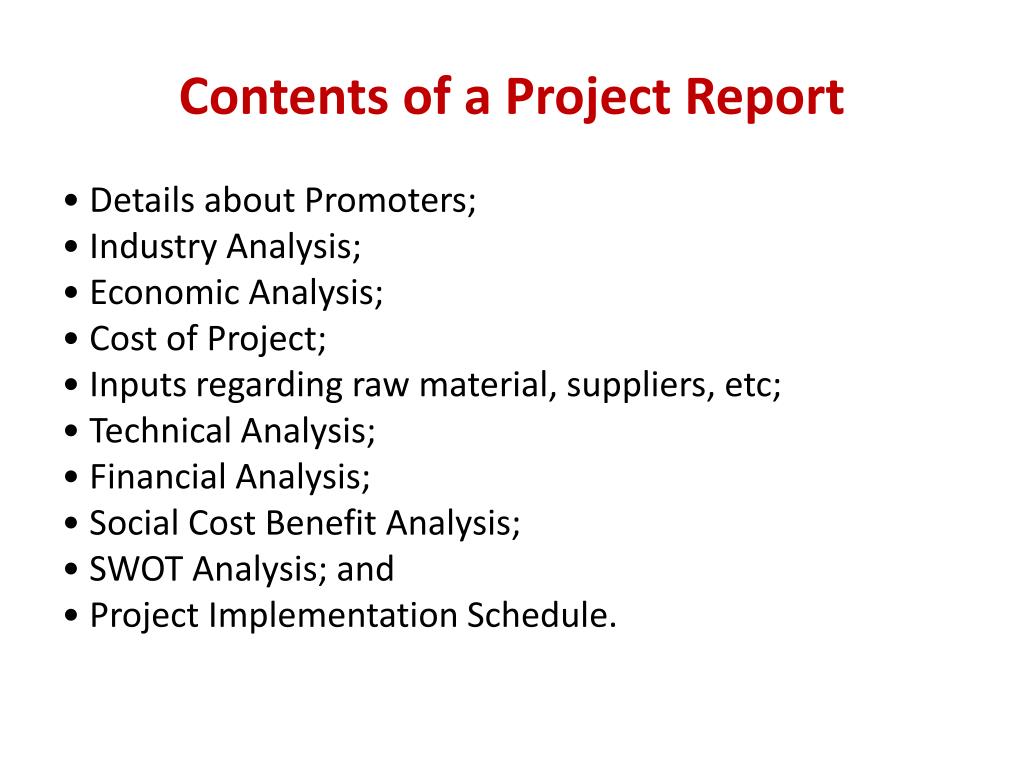 Contents of a Project Report

• Details about Promoters;
• Industry Analysis;
• Economic Analysis;
• Cost of Project;
• Inputs regarding raw material, suppliers, etc;
• Technical Analysis;
• Financial Analysis;
• Social Cost Benefit Analysis;
• SWOT Analysis; and
• Project Implementation Schedule.